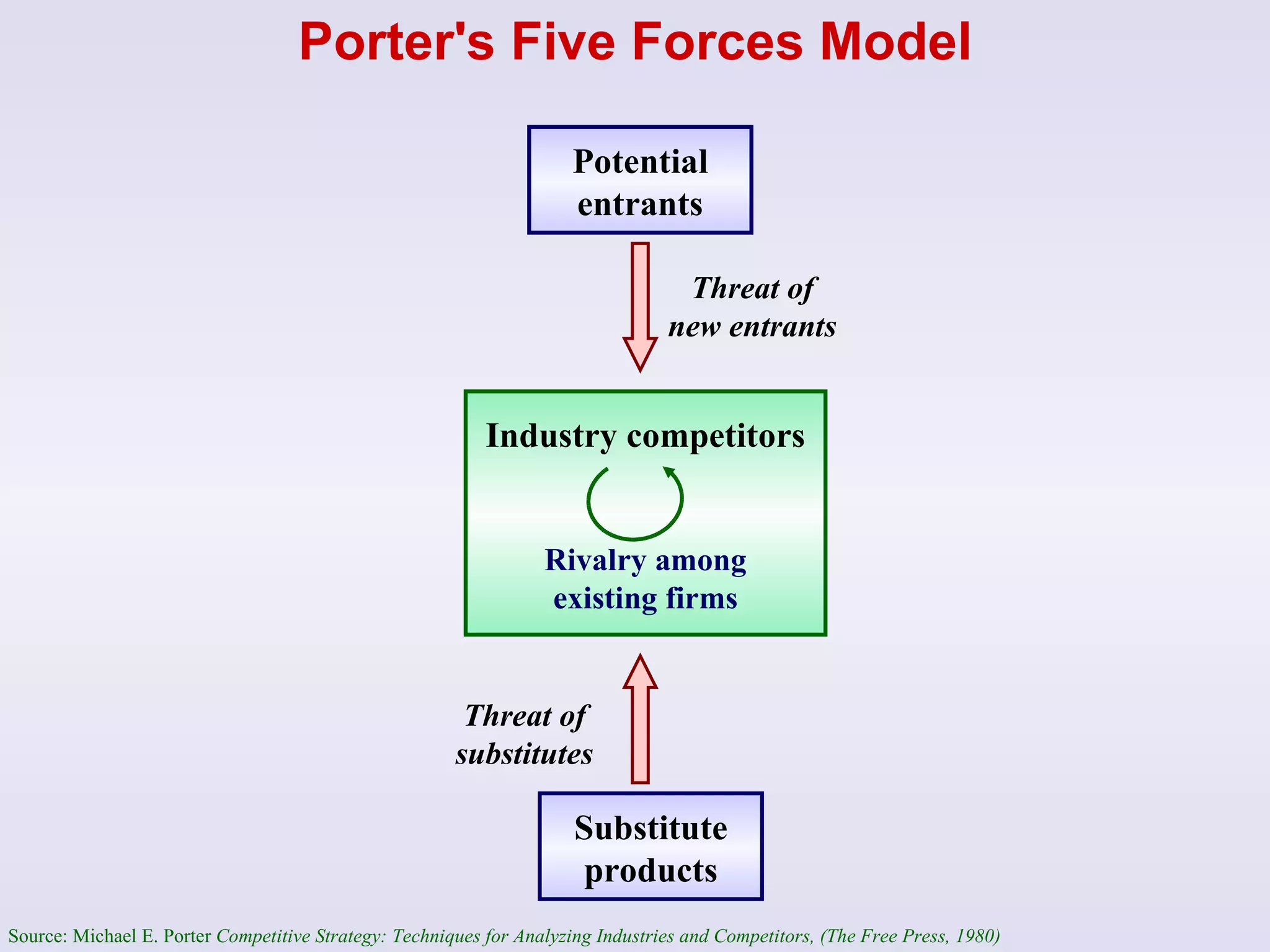 Porter's Five Forces Model

Potential entrants

Threat of new entrants

Industry competitors

Rivalry among existing firms

Threat of substitutes

Substitute products

Source: Michael E. Porter Competitive Strategy: Techniques for Analyzing Industries and Competitors, (The Free Press, 1980)